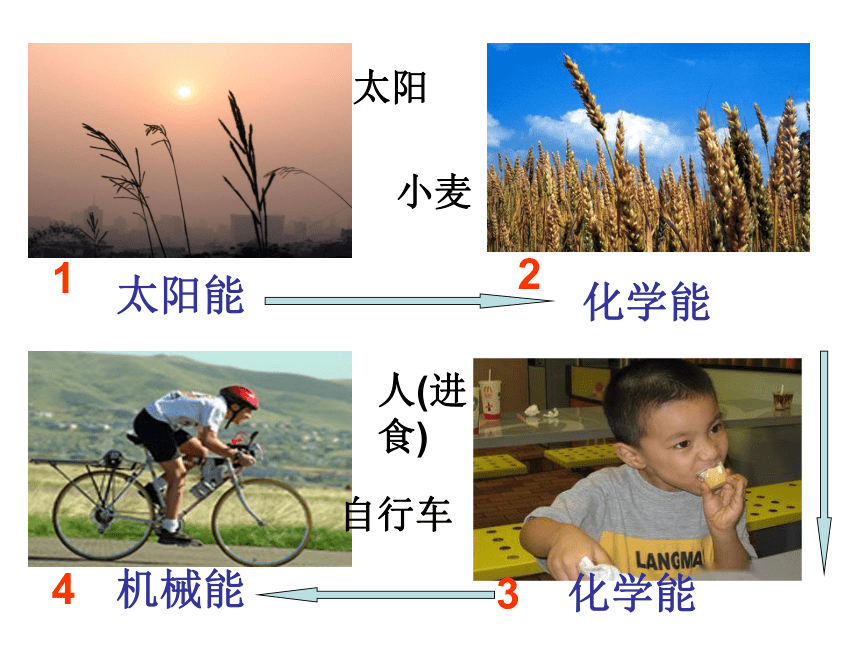 太阳

小麦

1 太阳能

2 化学能

人(进食)

自行车

LANGMA

4 机械能

3 化学能